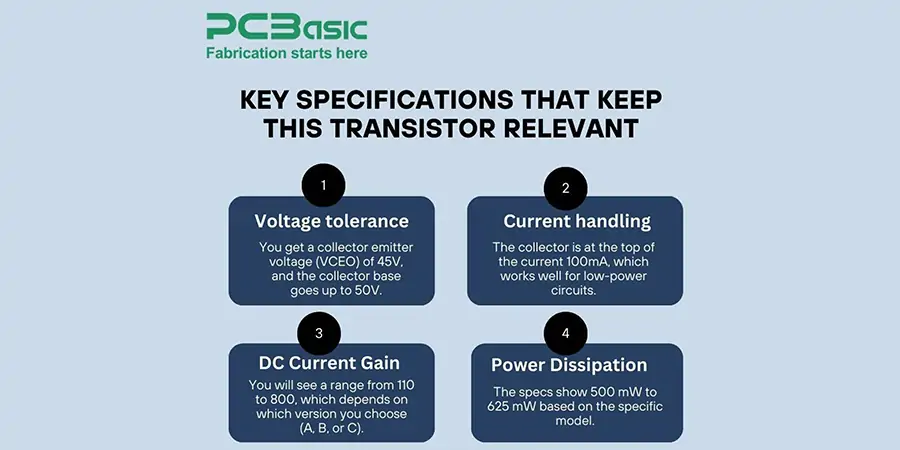 PCBasic
Fabrication starts here

KEY SPECIFICATIONS THAT KEEP THIS TRANSISTOR RELEVANT

1
Voltage tolerance
You get a collector emitter voltage (VCEO) of 45V, and the collector base goes up to 50V.

2
Current handling
The collector is at the top of the current 100mA, which works well for low-power circuits.

3
DC Current Gain
You will see a range from 110 to 800, which depends on which version you choose (A, B, or C).

4
Power Dissipation
The specs show 500 mW to 625 mW based on the specific model.